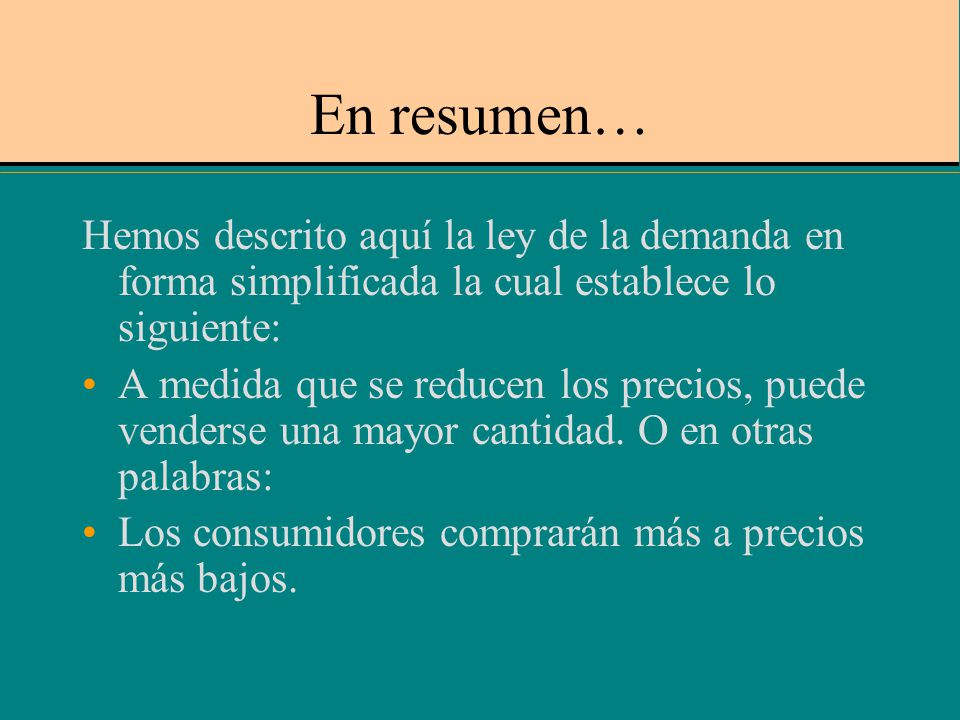 En resumen…

Hemos descrito aquí la ley de la demanda en forma simplificada la cual establece lo siguiente:

• A medida que se reducen los precios, puede venderse una mayor cantidad. O en otras palabras:

• Los consumidores comprarán más a precios más bajos.